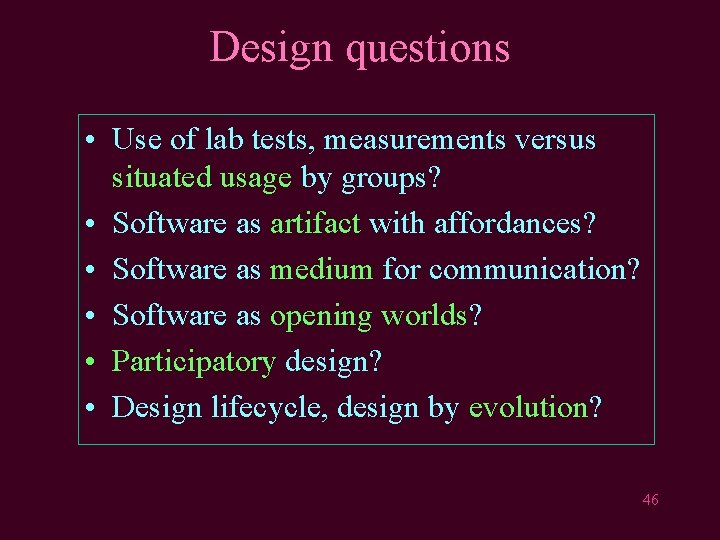 Design questions

• Use of lab tests, measurements versus situated usage by groups?
• Software as artifact with affordances?
• Software as medium for communication?
• Software as opening worlds?
• Participatory design?
• Design lifecycle, design by evolution?

46